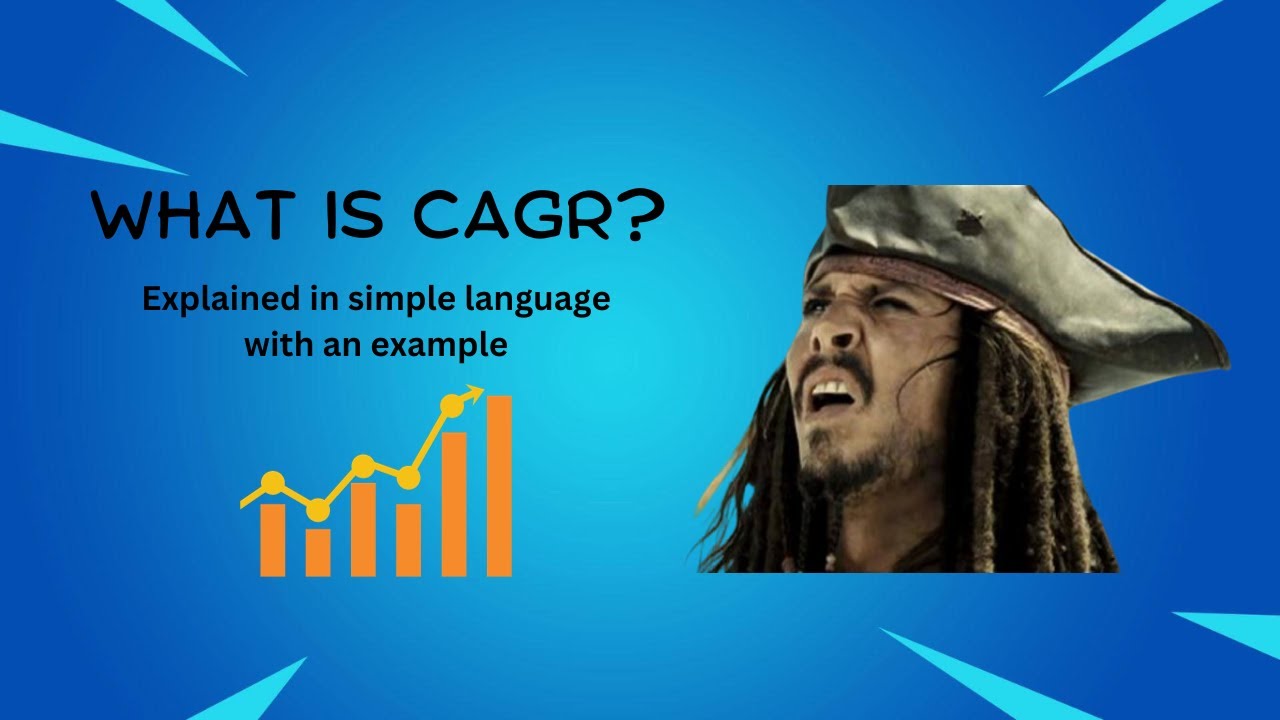 WHAT IS CAGR?

Explained in simple language with an example